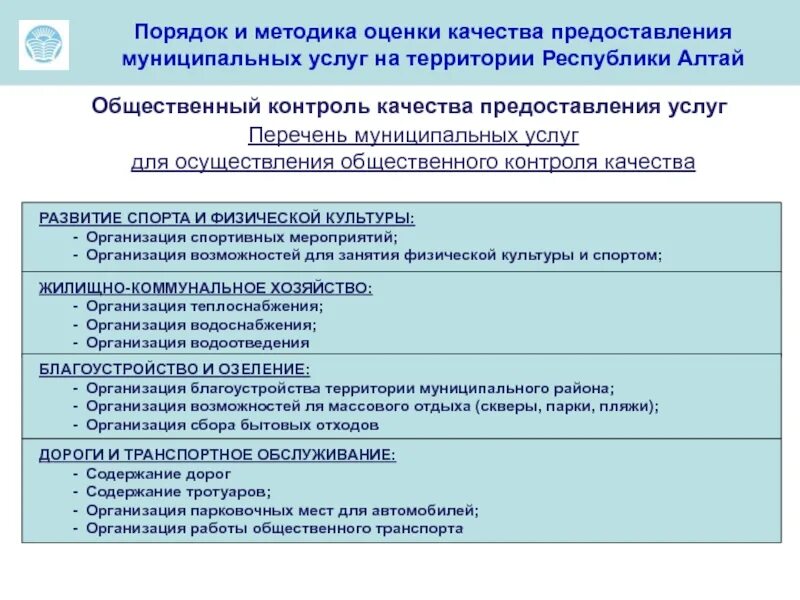 Порядок и методика оценки качества предоставления муниципальных услуг на территории Республики Алтай

Общественный контроль качества предоставления услуг

Перечень муниципальных услуг для осуществления общественного контроля качества

РАЗВИТИЕ СПОРТА И ФИЗИЧЕСКОЙ КУЛЬТУРЫ:
- Организация спортивных мероприятий;
- Организация возможностей для занятия физической культуры и спортом;

ЖИЛИЩНО-КОММУНАЛЬНОЕ ХОЗЯЙСТВО:
- Организация теплоснабжения;
- Организация водоснабжения;
- Организация водоотведения

БЛАГОУСТРОЙСТВО И ОЗЕЛЕНИЕ:
- Организация благоустройства территории муниципального района;
- Организация возможностей ля массового отдыха (скверы, парки, пляжи);
- Организация сбора бытовых отходов

ДОРОГИ И ТРАНСПОРТНОЕ ОБСЛУЖИВАНИЕ:
- Содержание дорог
- Содержание тротуаров;
- Организация парковочных мест для автомобилей;
- Организация работы общественного транспорта